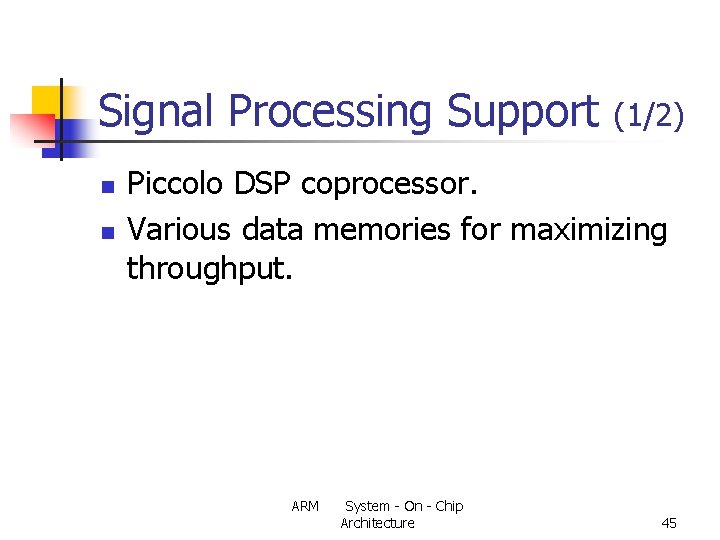 Signal Processing Support (1/2)

- Piccolo DSP coprocessor.
- Various data memories for maximizing throughput.

ARM System - On - Chip Architecture

45